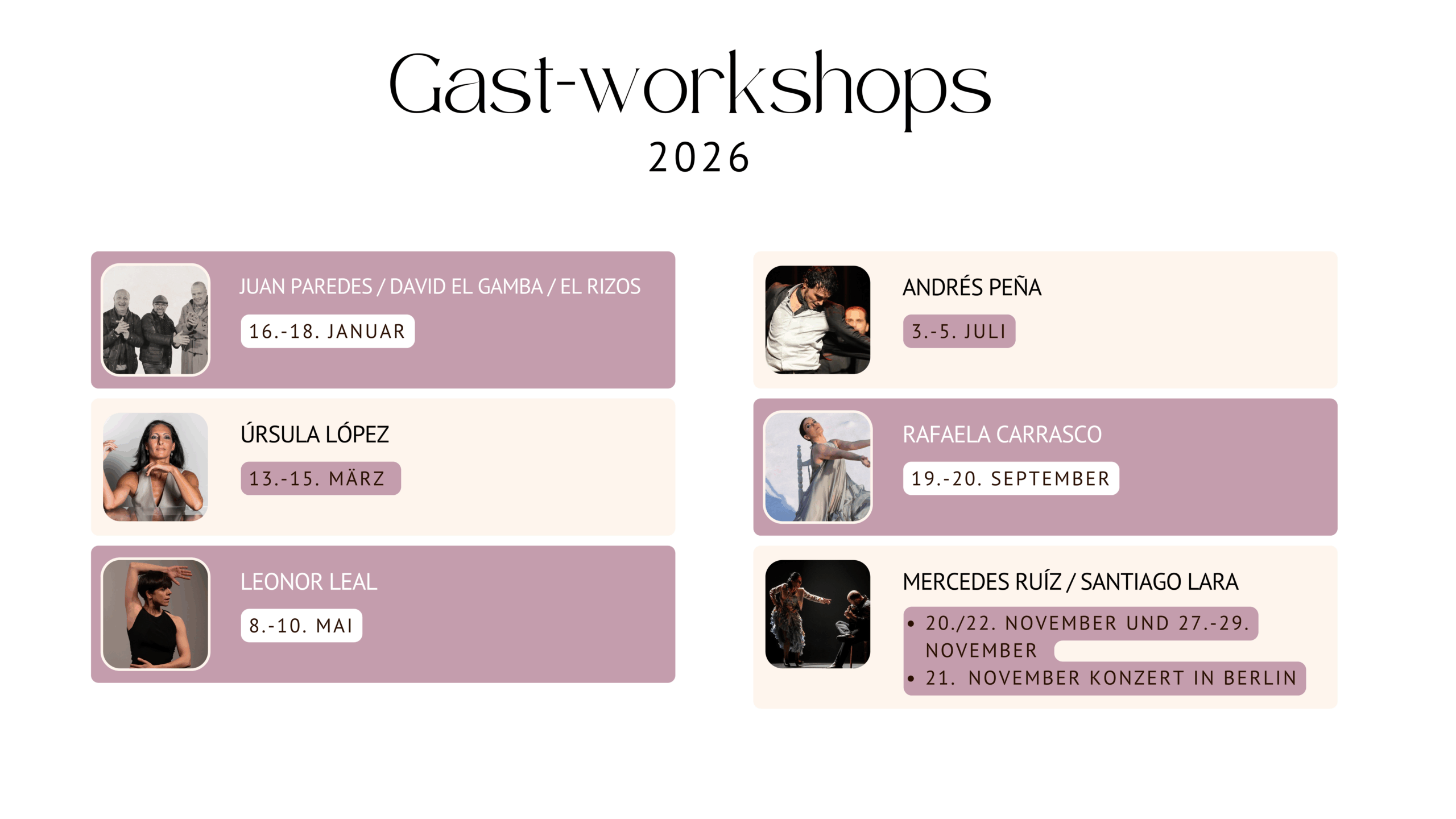 Gast-workshops
2026

JUAN PAREDES / DAVID EL GAMBA / EL RIZOS
16.-18. JANUAR

ÚRSULA LÓPEZ
13.-15. MÄRZ

LEONOR LEAL
8.-10. MAI

ANDRÉS PEÑA
3.-5. JULI

RAFAELA CARRASCO
19.-20. SEPTEMBER

MERCEDES RUÍZ / SANTIAGO LARA
• 20./22. NOVEMBER UND 27.-29. NOVEMBER
• 21. NOVEMBER KONZERT IN BERLIN